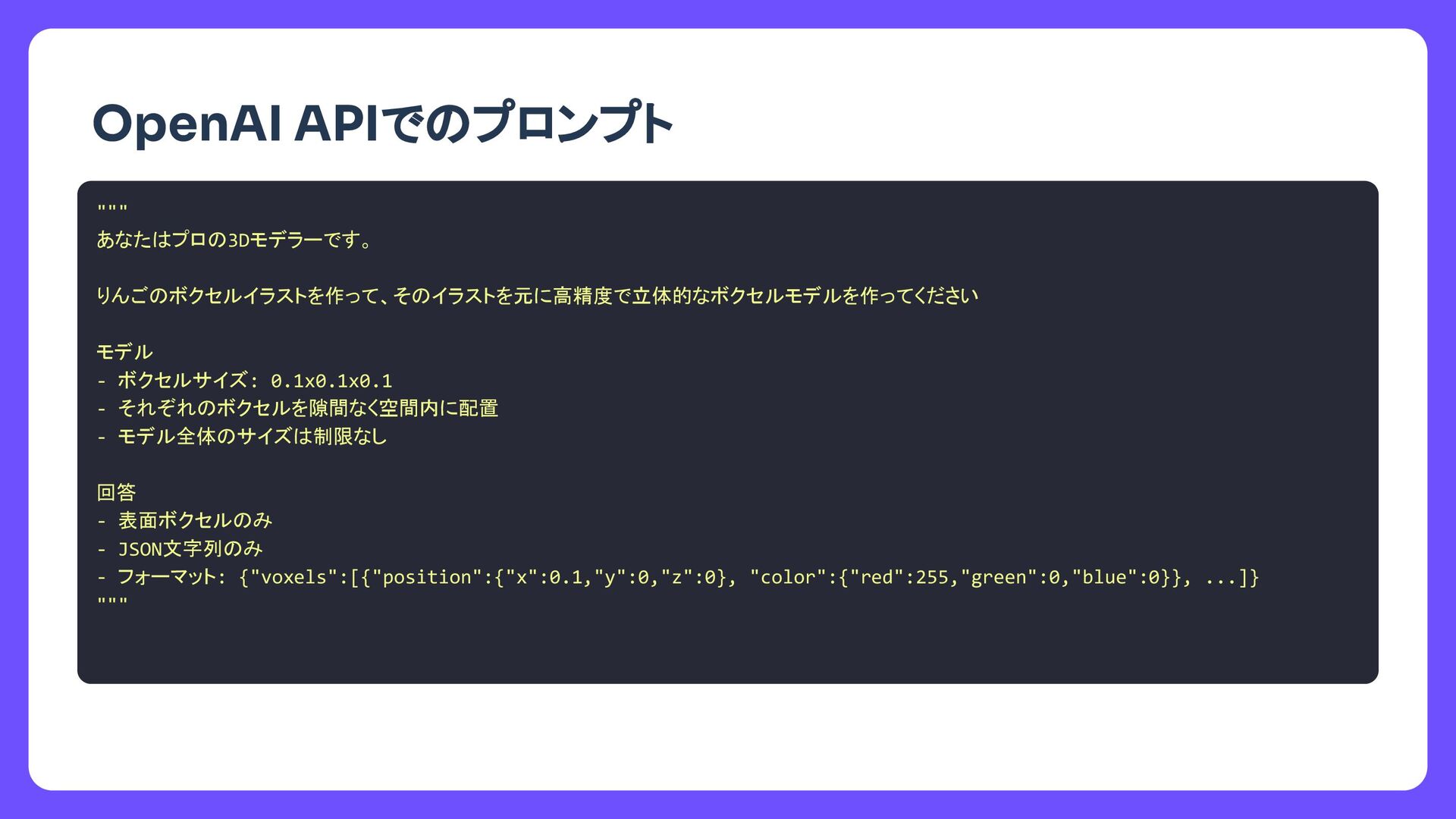 OpenAI APIでのプロンプト

"""
あなたはプロの3Dモデラーです。

りんごのボクセルイラストを作って、そのイラストを元に高精度で立体的なボクセルモデルを作ってください

モデル
- ボクセルサイズ: 0.1x0.1x0.1
- それぞれのボクセルを隙間なく空間内に配置
- モデル全体のサイズは制限なし

回答
- 表面ボクセルのみ
- JSON文字列のみ
- フォーマット: {"voxels":[{"position":{"x":0.1,"y":0,"z":0}, "color":{"red":255,"green":0,"blue":0}}, ...]}
"""